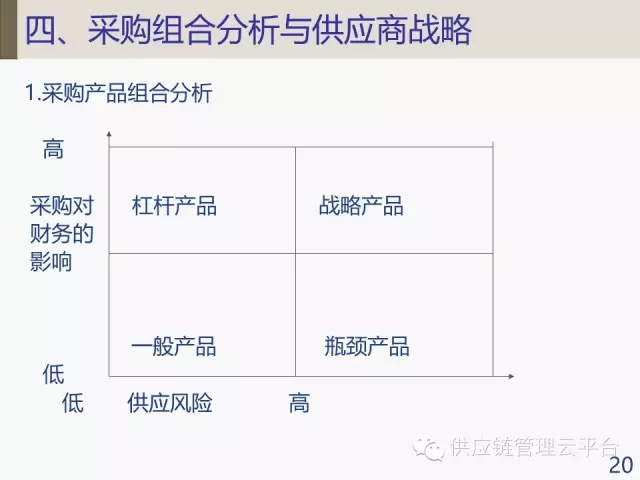 四、采购组合分析与供应商战略

1.采购产品组合分析

高

采购对财务的影响

杠杆产品

战略产品

一般产品

瓶颈产品

低

低 供应风险 高

供应链管理云平台

20